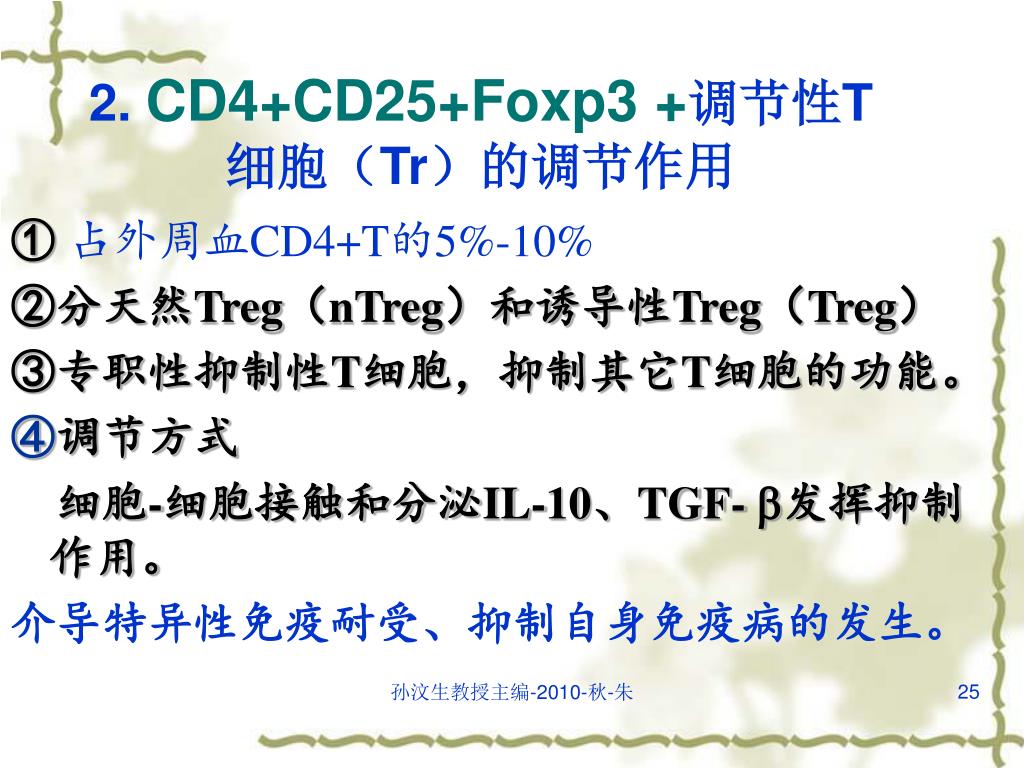 2. CD4+CD25+Foxp3 +调节性T细胞（Tr）的调节作用

① 占外周血CD4+T的5%-10%

②分天然Treg（nTreg）和诱导性Treg（Treg）

③专职性抑制性T细胞，抑制其它T细胞的功能。

④调节方式

细胞-细胞接触和分泌IL-10、TGF- β发挥抑制作用。

介导特异性免疫耐受、抑制自身免疫病的发生。

孙汶生教授主编-2010-秋-朱

25